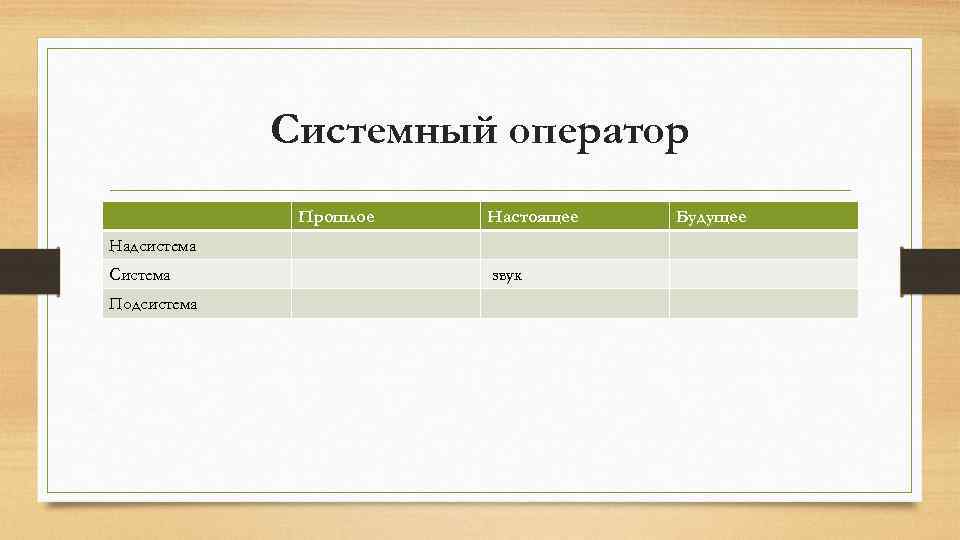 Системный оператор

| | Прошлое | Настоящее | Будущее |
|---|---|---|---|
| Надсистема | | | |
| Система | | звук | |
| Подсистема | | | |